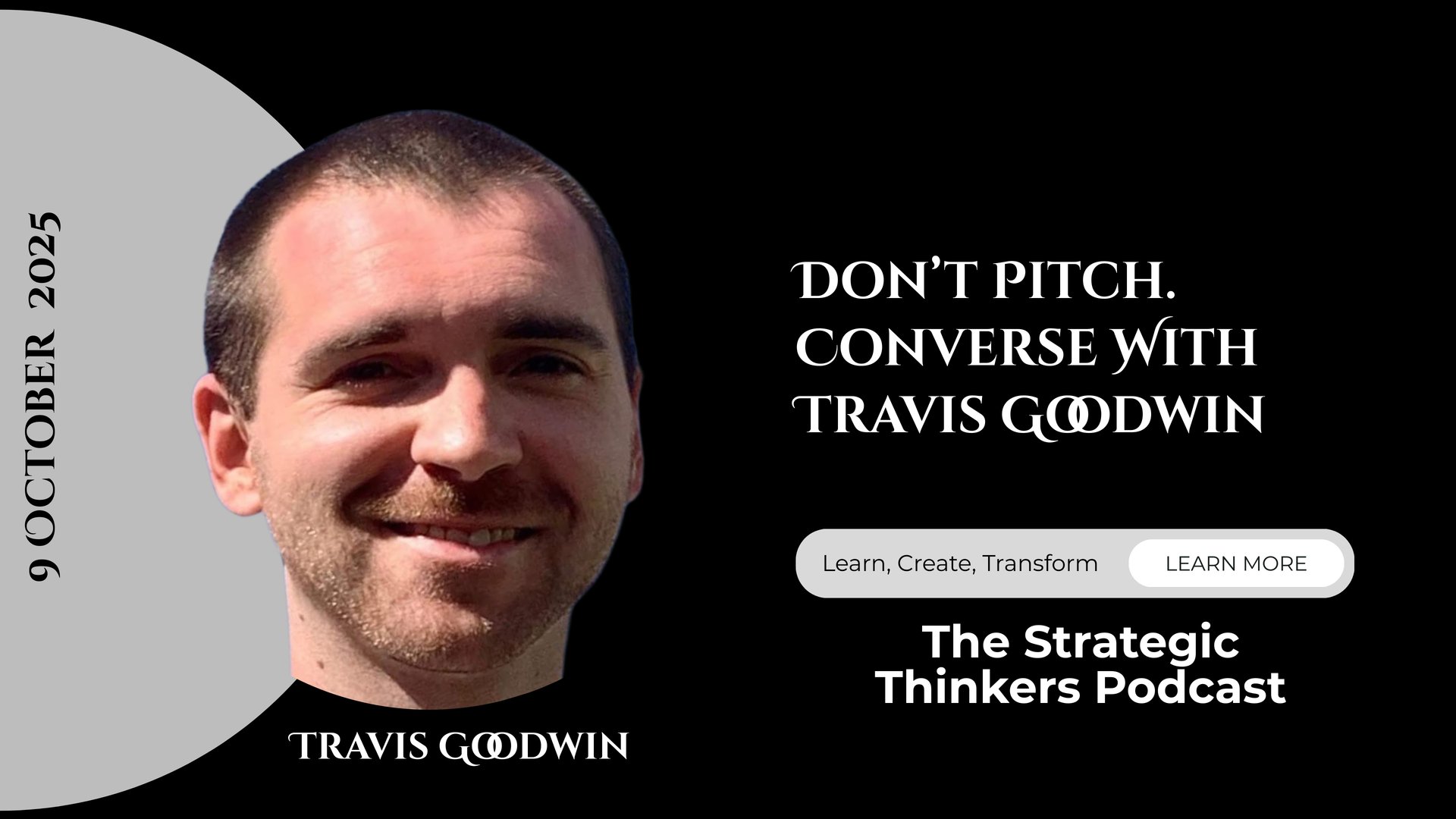 9 OCTOBER 2025

DON'T PITCH. CONVERSE WITH TRAVIS GOODWIN

Learn, Create, Transform

LEARN MORE

The Strategic Thinkers Podcast

TRAVIS GOODWIN